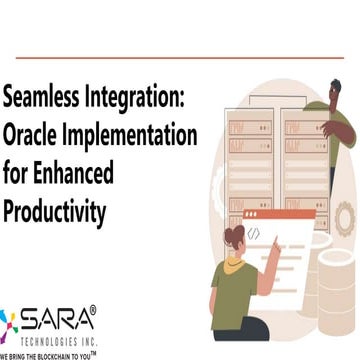 Seamless Integration: Oracle Implementation for Enhanced Productivity

</>

SARA®
TECHNOLOGIES INC.
WE BRING THE BLOCKCHAIN TO YOU™